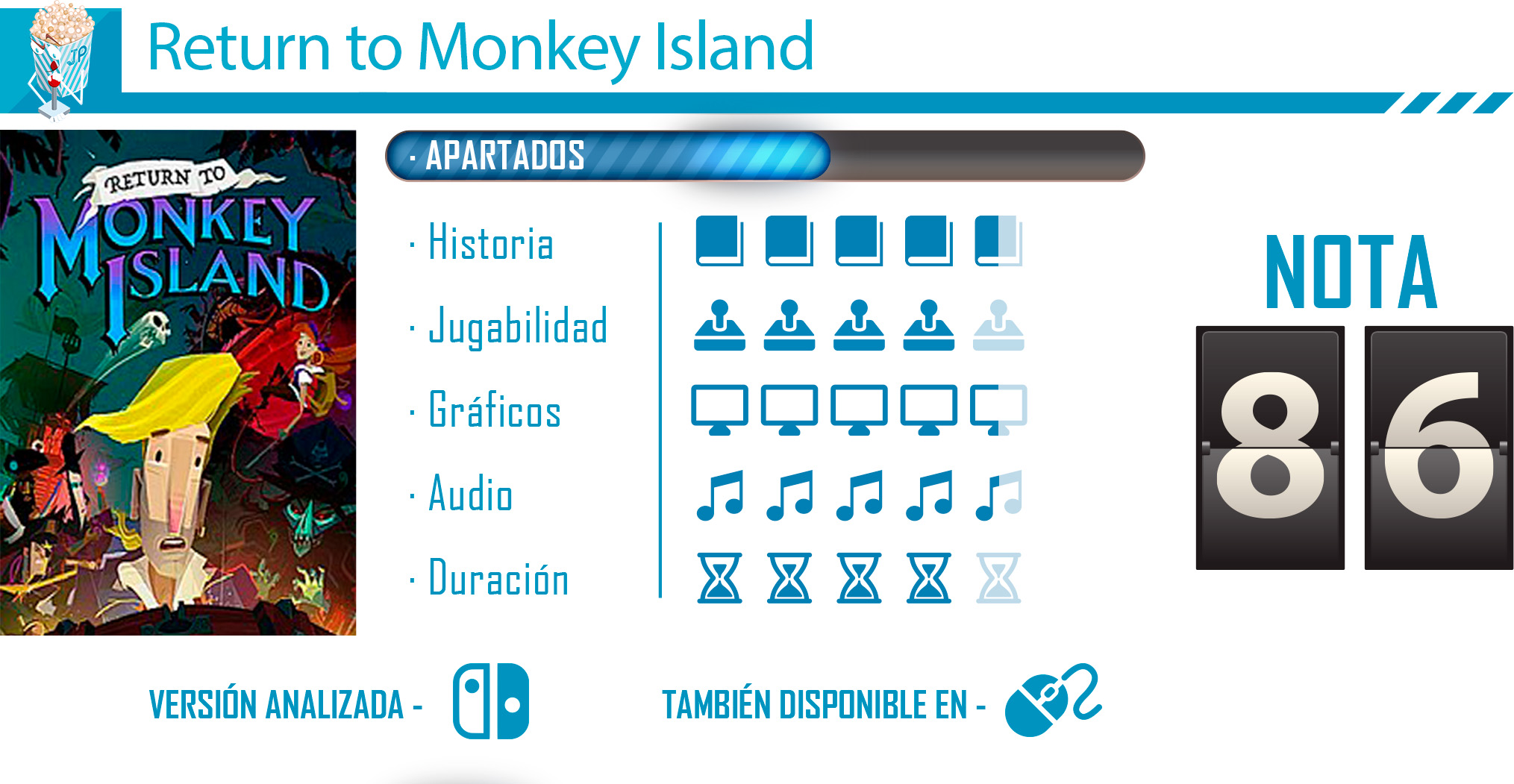 JP

Return to Monkey Island

RETURN TO MONKEY ISLAND

· APARTADOS

· Historia

· Jugabilidad

· Gráficos

· Audio

· Duración

NOTA

86

VERSIÓN ANALIZADA -

TAMBIÉN DISPONIBLE EN -